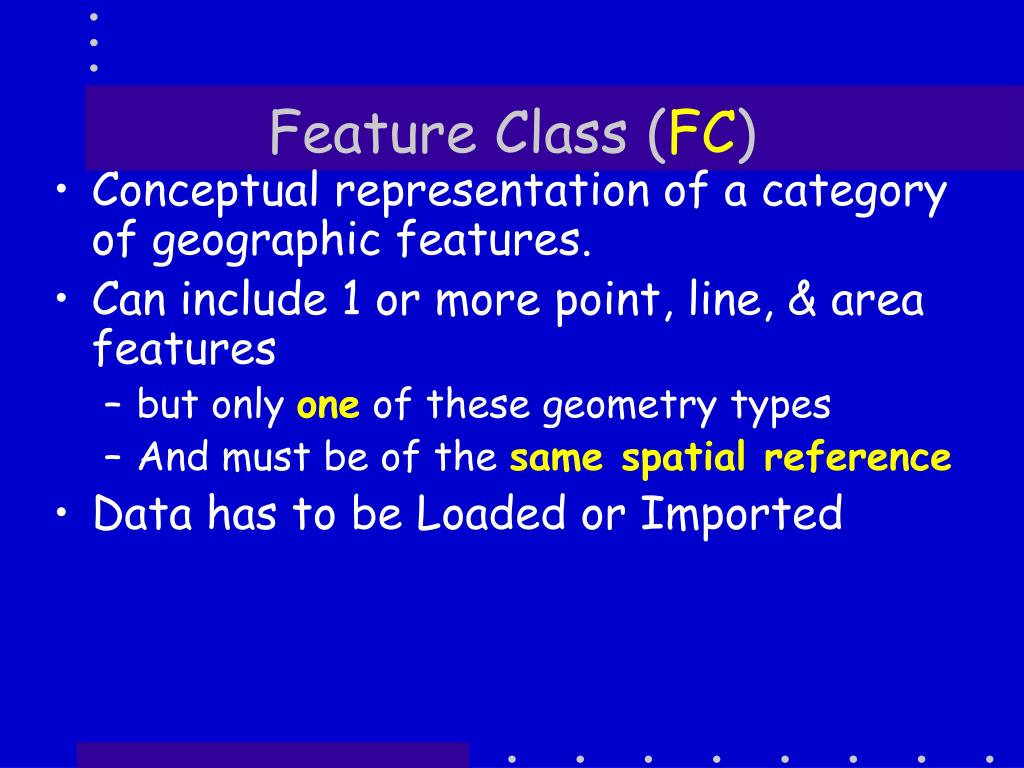 Feature Class (FC)

• Conceptual representation of a category of geographic features.
• Can include 1 or more point, line, & area features
– but only one of these geometry types
– And must be of the same spatial reference
• Data has to be Loaded or Imported